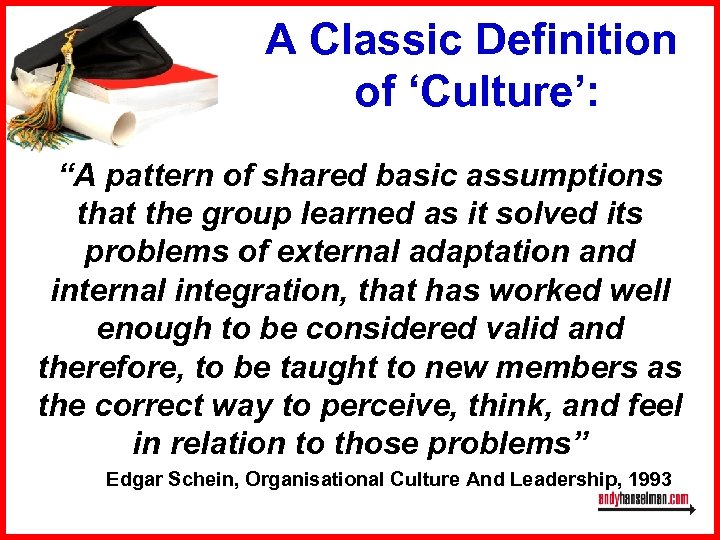 A Classic Definition of ‘Culture’:

“A pattern of shared basic assumptions that the group learned as it solved its problems of external adaptation and internal integration, that has worked well enough to be considered valid and therefore, to be taught to new members as the correct way to perceive, think, and feel in relation to those problems”

Edgar Schein, Organisational Culture And Leadership, 1993

andyhanselman.com